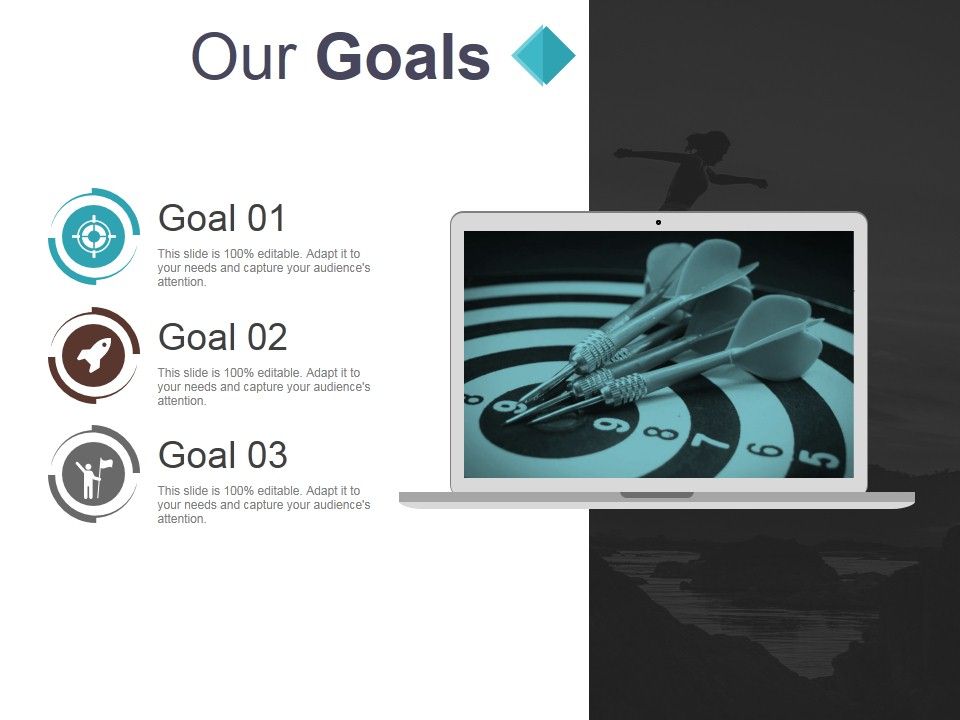 Our Goals

Goal 01

This slide is 100% editable. Adapt it to your needs and capture your audience's attention.

Goal 02

This slide is 100% editable. Adapt it to your needs and capture your audience's attention.

Goal 03

This slide is 100% editable. Adapt it to your needs and capture your audience's attention.

9 8 7 6 5